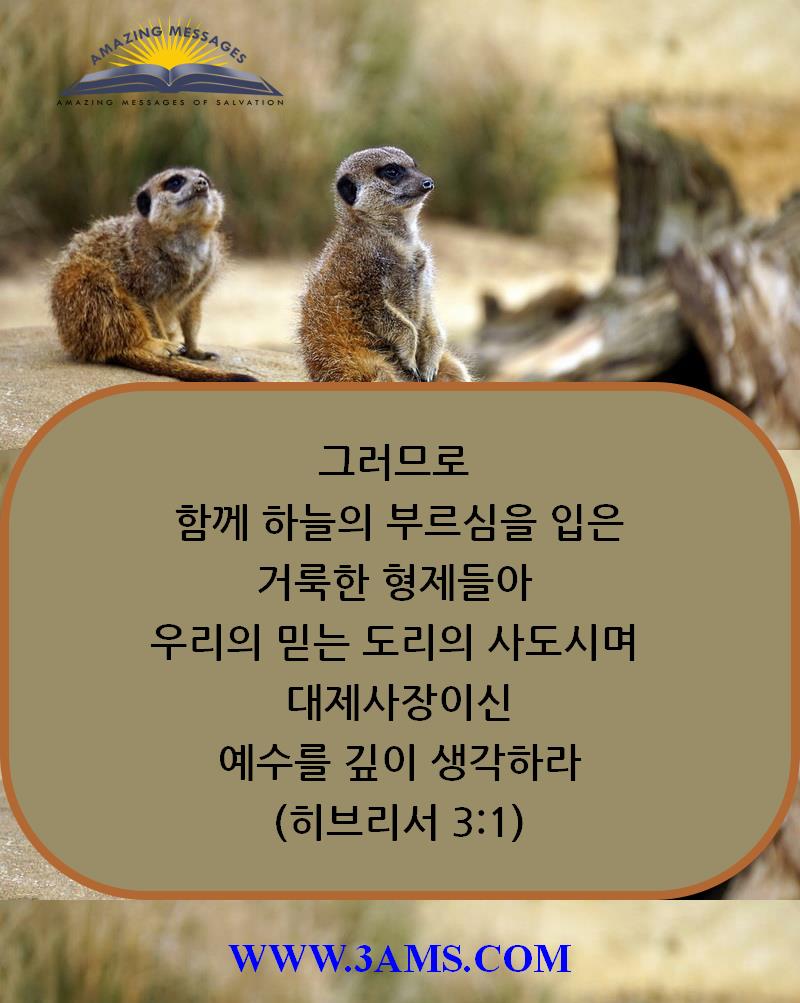 AMAZING MESSAGES
AMAZING MESSAGES OF SALVATION

그러므로
함께 하늘의 부르심을 입은
거룩한 형제들아
우리의 믿는 도리의 사도시며
대제사장이신
예수를 깊이 생각하라
(히브리서 3:1)

WWW.3AMS.COM